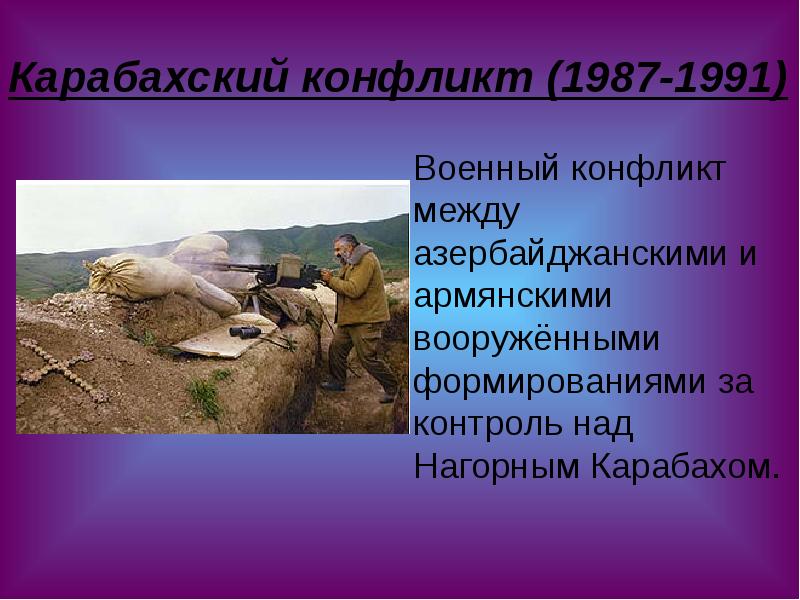 Карабахский конфликт (1987-1991)

Военный конфликт между азербайджанскими и армянскими вооружёнными формированиями за контроль над Нагорным Карабахом.